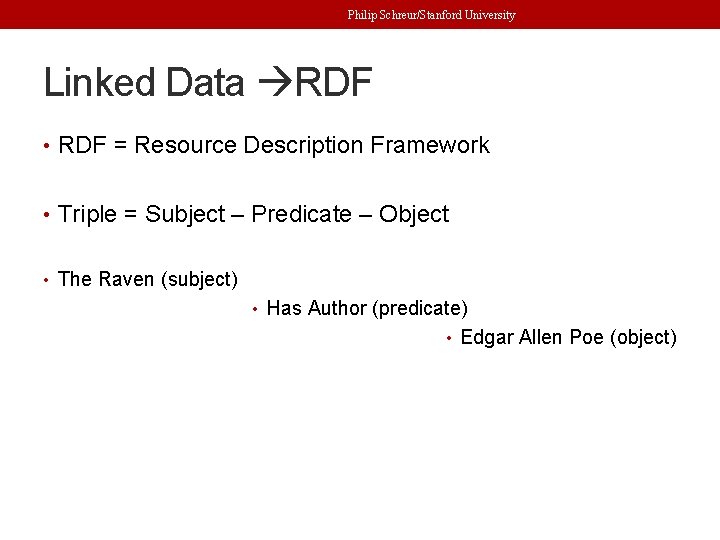 Philip Schreur/Stanford University

Linked Data →RDF

• RDF = Resource Description Framework

• Triple = Subject – Predicate – Object

• The Raven (subject)

• Has Author (predicate)

• Edgar Allen Poe (object)